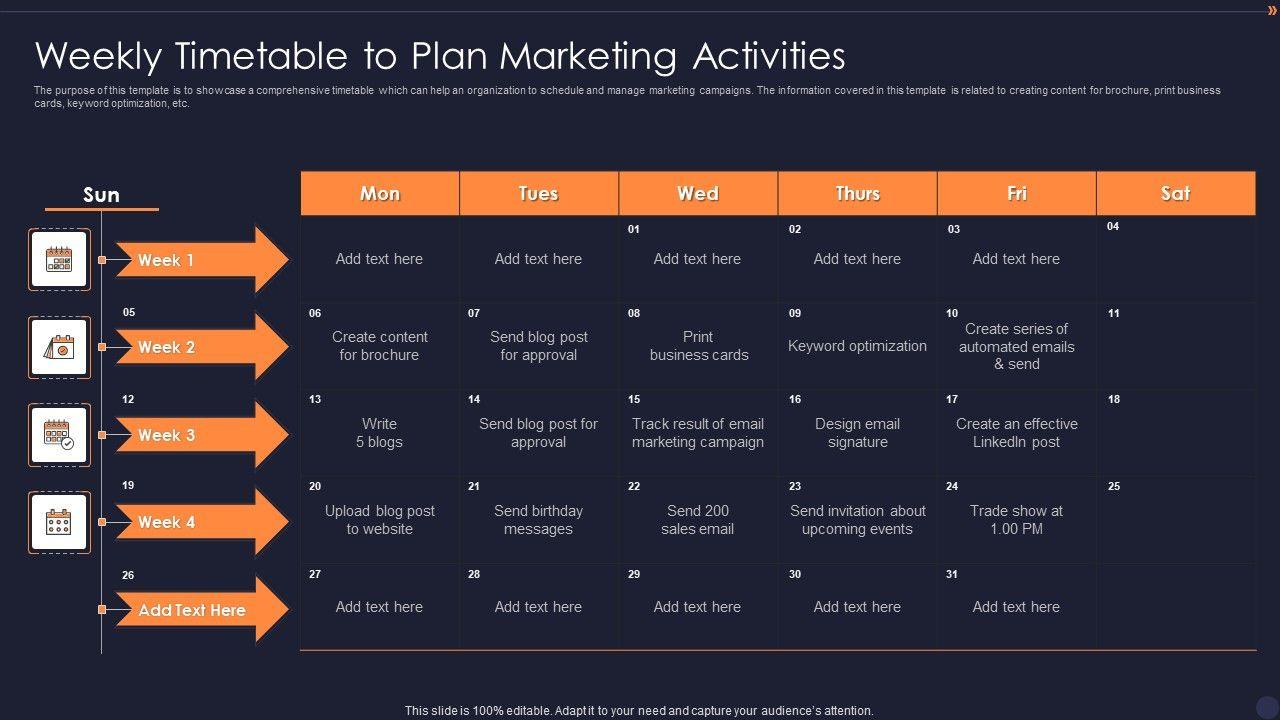 Weekly Timetable to Plan Marketing Activities

The purpose of this template is to showcase a comprehensive timetable which can help an organization to schedule and manage marketing campaigns. The information covered in this template is related to creating content for brochure, print business cards, keyword optimization, etc.

| Sun | Mon | Tues | Wed | Thurs | Fri | Sat |
|---|---|---|---|---|---|---|
| Week 1 | Add text here | Add text here | 01 Add text here | 02 Add text here | 03 Add text here | 04 |
| 05 Week 2 | 06 Create content for brochure | 07 Send blog post for approval | 08 Print business cards | 09 Keyword optimization | 10 Create series of automated emails & send | 11 |
| 12 Week 3 | 13 Write 5 blogs | 14 Send blog post for approval | 15 Track result of email marketing campaign | 16 Design email signature | 17 Create an effective LinkedIn post | 18 |
| 19 Week 4 | 20 Upload blog post to website | 21 Send birthday messages | 22 Send 200 sales email | 23 Send invitation about upcoming events | 24 Trade show at 1.00 PM | 25 |
| 26 Add Text Here | 27 Add text here | 28 Add text here | 29 Add text here | 30 Add text here | 31 Add text here | |

This slide is 100% editable. Adapt it to your need and capture your audience's attention.